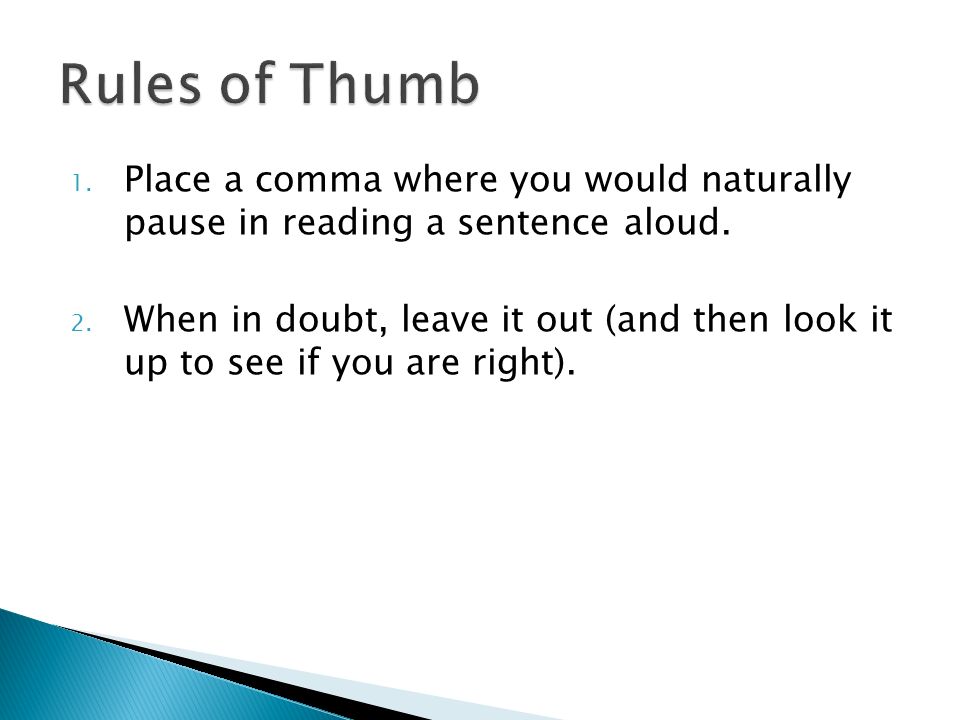 Rules of Thumb

1. Place a comma where you would naturally pause in reading a sentence aloud.

2. When in doubt, leave it out (and then look it up to see if you are right).